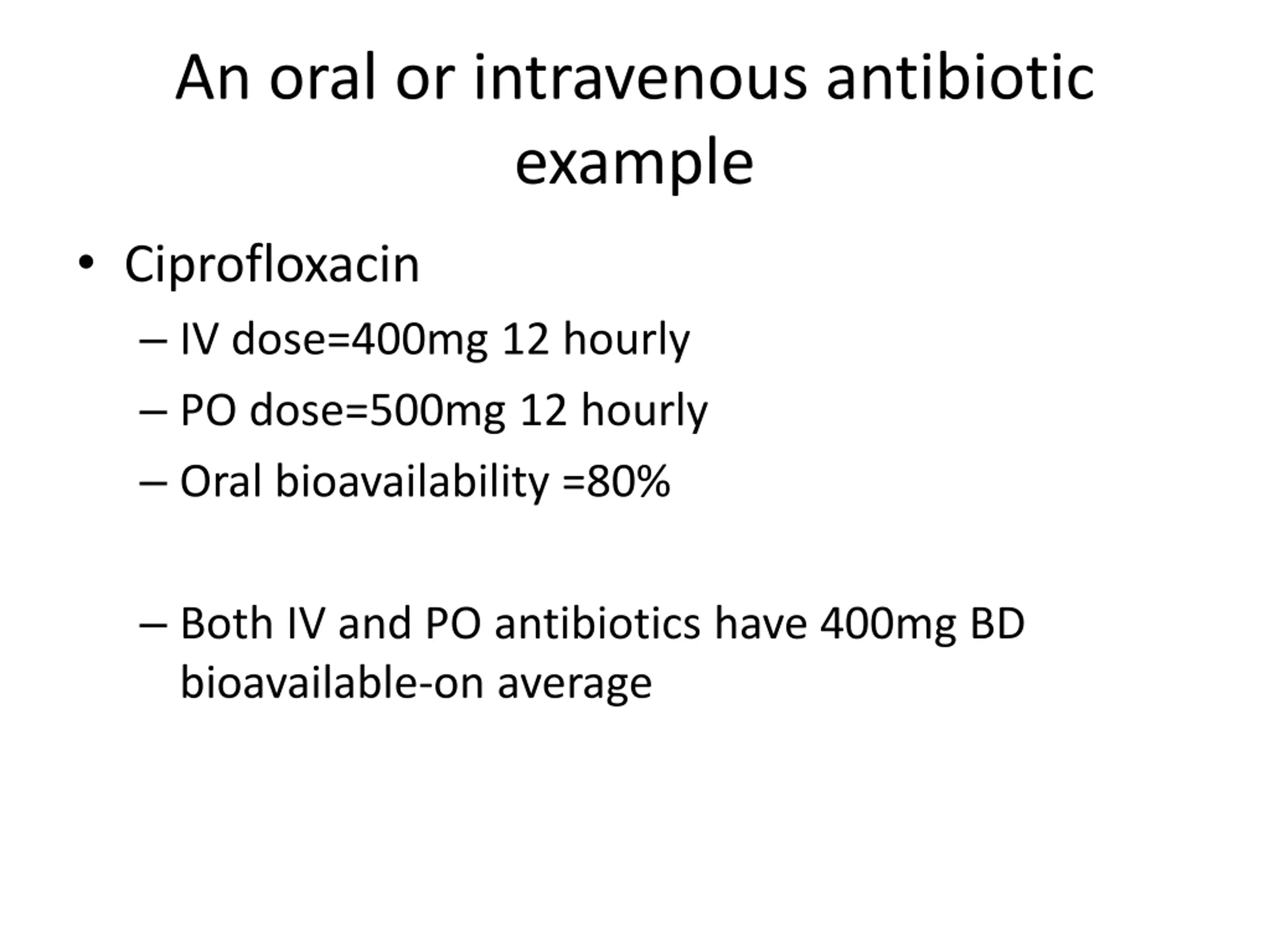 An oral or intravenous antibiotic example

• Ciprofloxacin
– IV dose=400mg 12 hourly
– PO dose=500mg 12 hourly
– Oral bioavailability =80%

– Both IV and PO antibiotics have 400mg BD bioavailable-on average